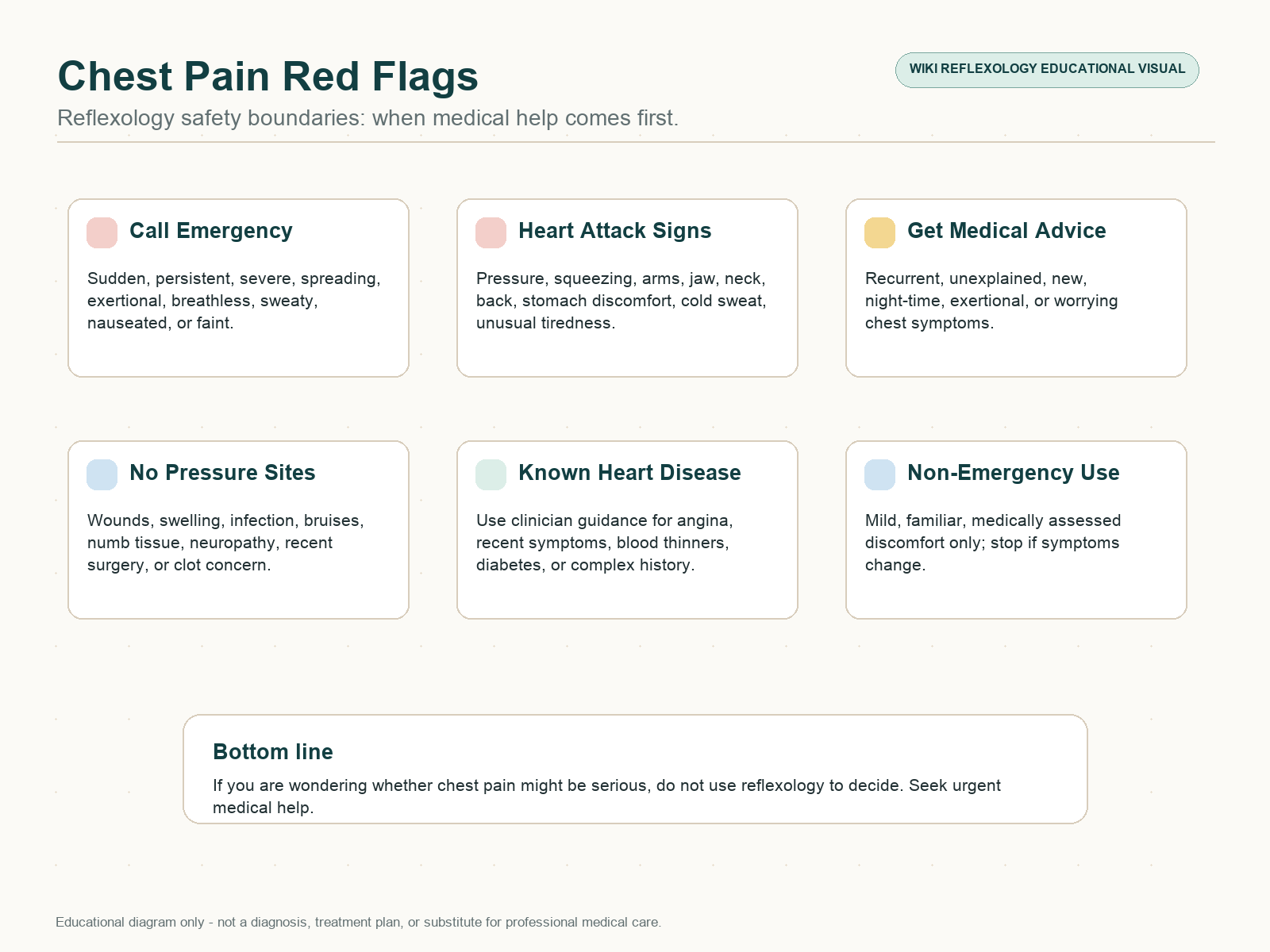 Chest Pain Red Flags

WIKI REFLEXOLOGY EDUCATIONAL VISUAL

Reflexology safety boundaries: when medical help comes first.

Call Emergency

Sudden, persistent, severe, spreading, exertional, breathless, sweaty, nauseated, or faint.

Heart Attack Signs

Pressure, squeezing, arms, jaw, neck, back, stomach discomfort, cold sweat, unusual tiredness.

Get Medical Advice

Recurrent, unexplained, new, night-time, exertional, or worrying chest symptoms.

No Pressure Sites

Wounds, swelling, infection, bruises, numb tissue, neuropathy, recent surgery, or clot concern.

Known Heart Disease

Use clinician guidance for angina, recent symptoms, blood thinners, diabetes, or complex history.

Non-Emergency Use

Mild, familiar, medically assessed discomfort only; stop if symptoms change.

Bottom line

If you are wondering whether chest pain might be serious, do not use reflexology to decide. Seek urgent medical help.

Educational diagram only - not a diagnosis, treatment plan, or substitute for professional medical care.